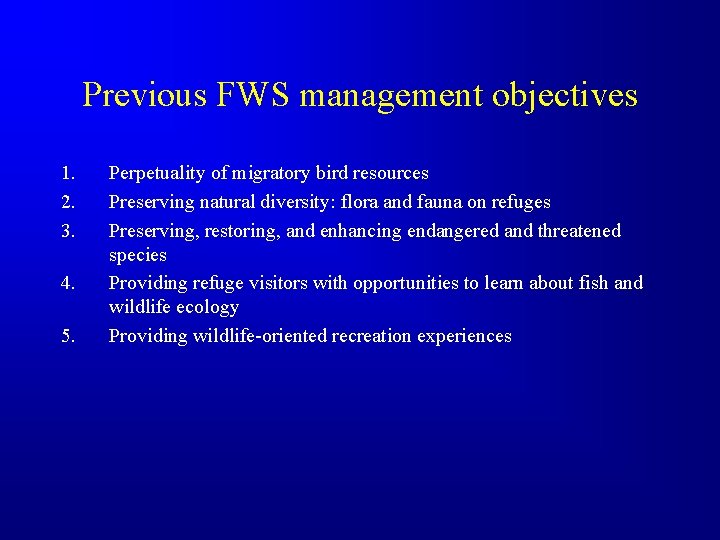 Previous FWS management objectives

1. Perpetuality of migratory bird resources
2. Preserving natural diversity: flora and fauna on refuges
3. Preserving, restoring, and enhancing endangered and threatened species
4. Providing refuge visitors with opportunities to learn about fish and wildlife ecology
5. Providing wildlife-oriented recreation experiences